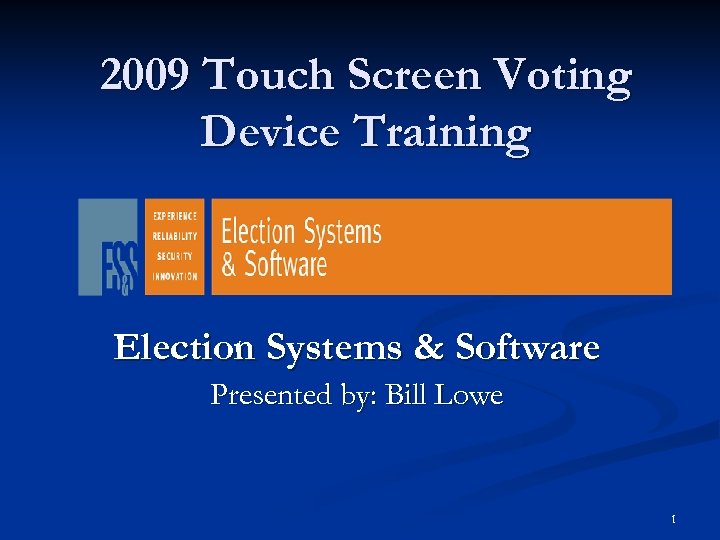 2009 Touch Screen Voting Device Training

ES&S

EXPERIENCE
RELIABILITY
SECURITY
INNOVATION

Election Systems & Software

Election Systems & Software

Presented by: Bill Lowe

1